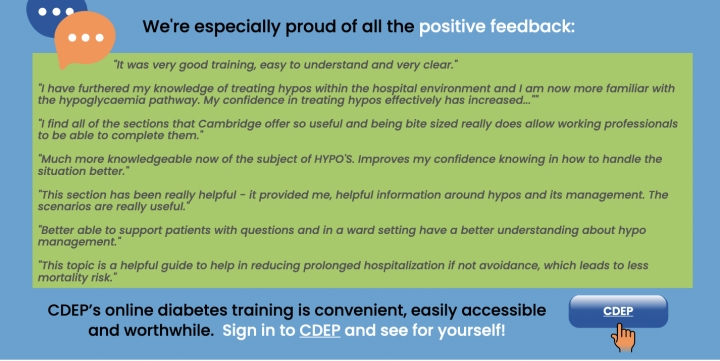 We're especially proud of all the positive feedback:

"It was very good training, easy to understand and very clear."

"I have furthered my knowledge of treating hypos within the hospital environment and I am now more familiar with the hypoglycaemia pathway. My confidence in treating hypos effectively has increased...""

"I find all of the sections that Cambridge offer so useful and being bite sized really does allow working professionals to be able to complete them."

"Much more knowledgeable now of the subject of HYPO'S. Improves my confidence knowing in how to handle the situation better."

"This section has been really helpful - it provided me, helpful information around hypos and its management. The scenarios are really useful."

"Better able to support patients with questions and in a ward setting have a better understanding about hypo management."

"This topic is a helpful guide to help in reducing prolonged hospitalization if not avoidance, which leads to less mortality risk."

CDEP's online diabetes training is convenient, easily accessible and worthwhile. Sign in to CDEP and see for yourself!

CDEP